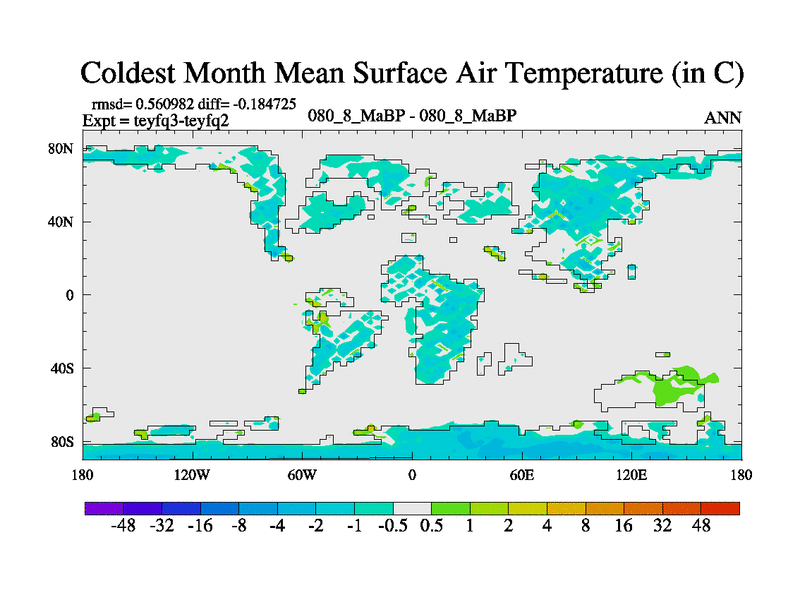 Coldest Month Mean Surface Air Temperature (in C)

rmsd= 0.560982 diff= -0.184725
Expt = teyfq3-teyfq2

080_8_MaBP - 080_8_MaBP

ANN

80N
40N
0
40S
80S

180 120W 60W 0 60E 120E 180

-48 -32 -16 -8 -4 -2 -1 -0.5 0.5 1 2 4 8 16 32 48